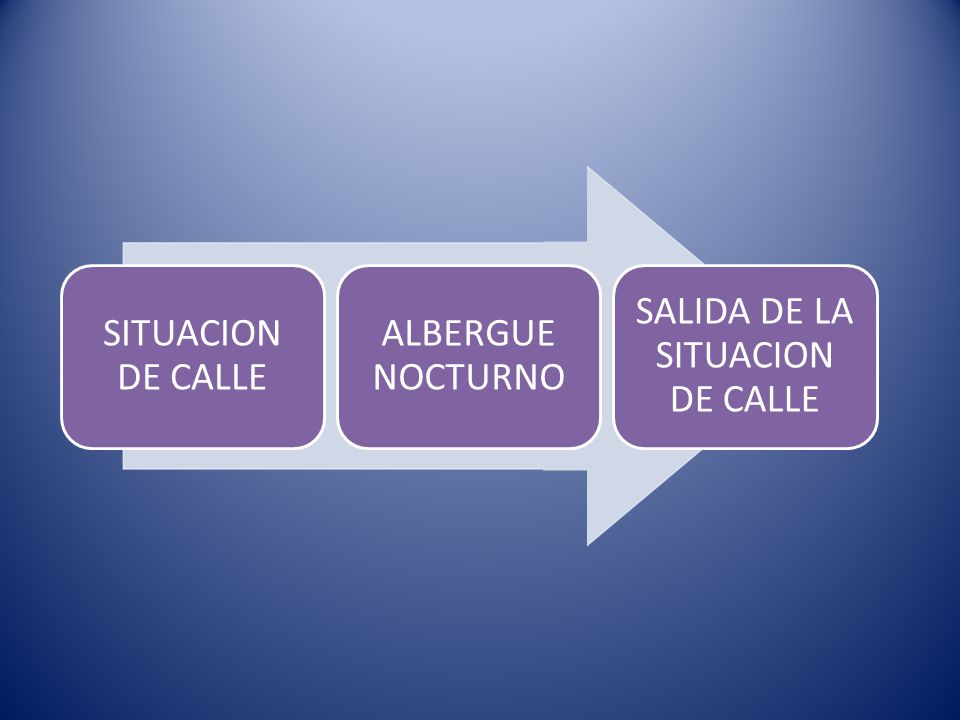 SITUACION DE CALLE

ALBERGUE NOCTURNO

SALIDA DE LA SITUACION DE CALLE